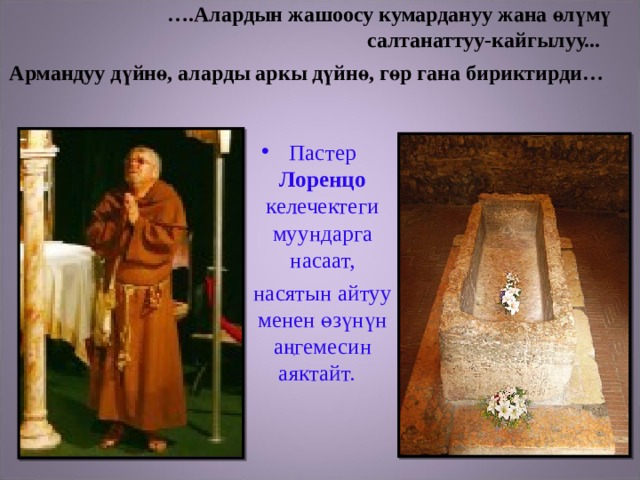 ….Алардын жашоосу кумардануу жана өлүмү салтанаттуу-кайгылуу...

Армандуу дүйнө, аларды аркы дүйнө, гөр гана бириктирди…

• Пастер **Лоренцо** келечектеги муундарга насаат, насятын айтуу менен өзүнүн аңгемесин аяктайт.